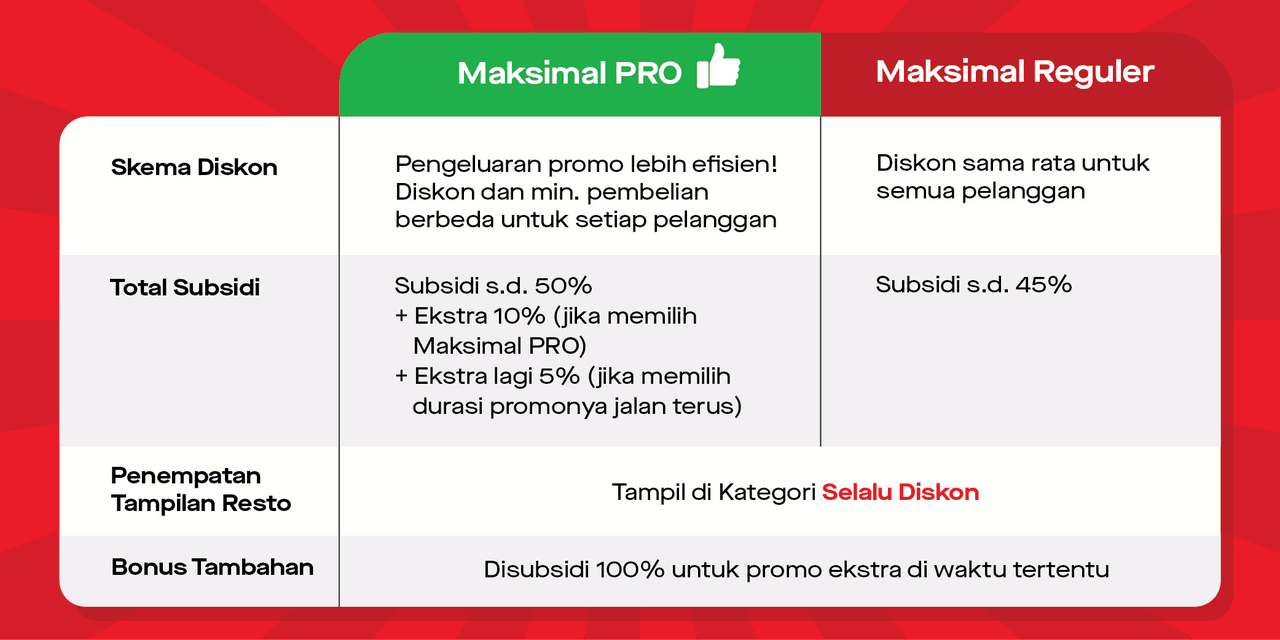 |  | Maksimal PRO | Maksimal Reguler |
|---|---|---|
| Skema Diskon | Pengeluaran promo lebih efisien! Diskon dan min. pembelian berbeda untuk setiap pelanggan | Diskon sama rata untuk semua pelanggan |
| Total Subsidi | Subsidi s.d. 50% + Ekstra 10% (jika memilih Maksimal PRO) + Ekstra lagi 5% (jika memilih durasi promonya jalan terus) | Subsidi s.d. 45% |
| Penempatan Tampilan Resto | Tampil di Kategori Selalu Diskon | |
| Bonus Tambahan | Disubsidi 100% untuk promo ekstra di waktu tertentu | |